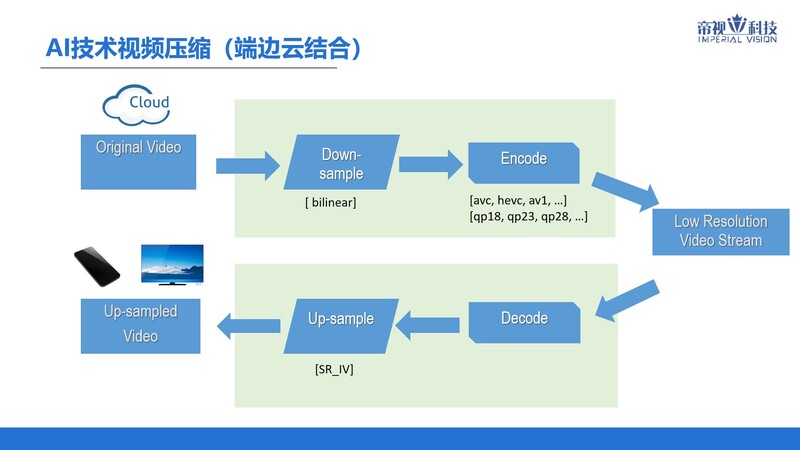 AI技术视频压缩（端边云结合）

帝视科技
IMPERIAL VISION

Cloud

Original Video

Down-sample

[ bilinear]

Encode

[avc, hevc, av1, …]
[qp18, qp23, qp28, …]

Low Resolution Video Stream

Decode

Up-sample

[SR_IV]

Up-sampled Video